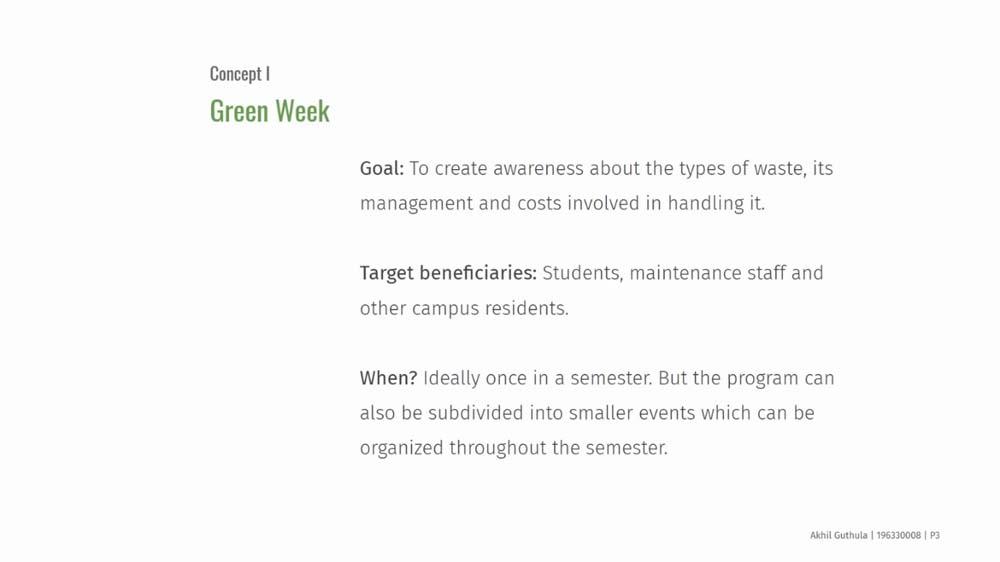 Concept I
Green Week

Goal: To create awareness about the types of waste, its management and costs involved in handling it.

Target beneficiaries: Students, maintenance staff and other campus residents.

When? Ideally once in a semester. But the program can also be subdivided into smaller events which can be organized throughout the semester.

Akhil Guthula | 196330008 | P3